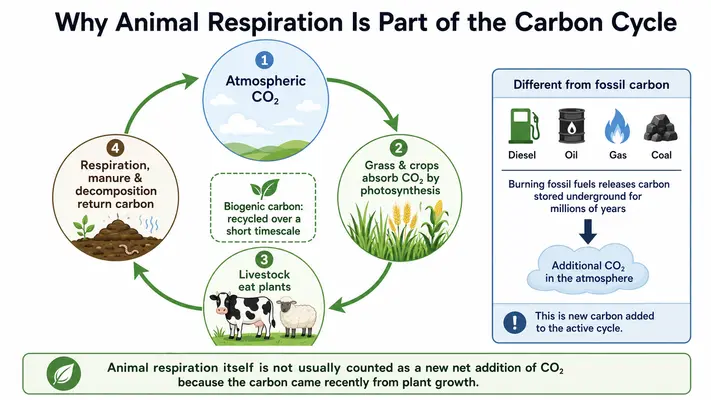 Why Animal Respiration Is Part of the Carbon Cycle

1
Atmospheric $CO_2$

2
Grass & crops absorb $CO_2$ by photosynthesis

3
Livestock eat plants

4
Respiration, manure & decomposition return carbon

Biogenic carbon: recycled over a short timescale

Different from fossil carbon

Diesel

Oil

Gas

Coal

Burning fossil fuels releases carbon stored underground for millions of years

Additional $CO_2$ in the atmosphere

!

This is new carbon added to the active cycle.

Animal respiration itself is not usually counted as a new net addition of $CO_2$ because the carbon came recently from plant growth.